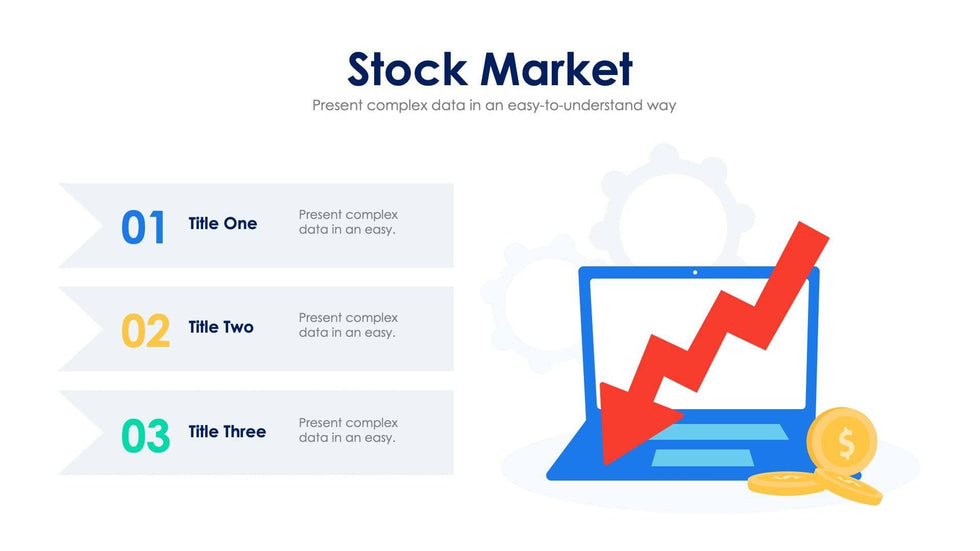 Stock Market
Present complex data in an easy-to-understand way

01 Title One
Present complex data in an easy.

02 Title Two
Present complex data in an easy.

03 Title Three
Present complex data in an easy.

$